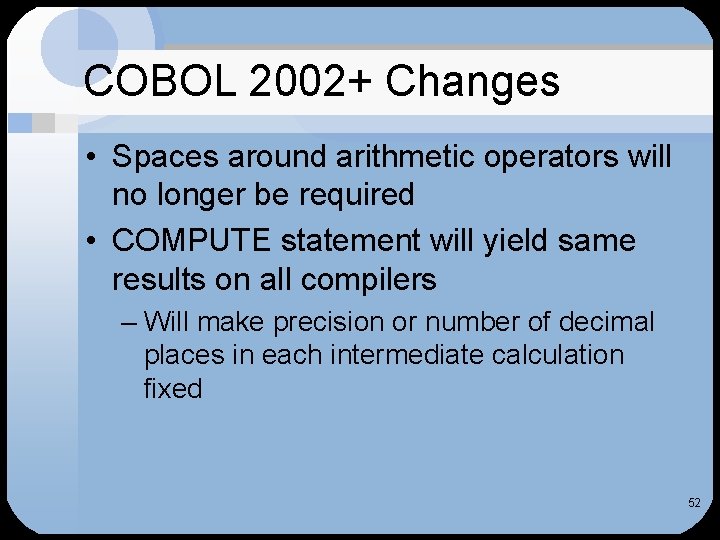 COBOL 2002+ Changes

• Spaces around arithmetic operators will no longer be required

• COMPUTE statement will yield same results on all compilers

– Will make precision or number of decimal places in each intermediate calculation fixed

52